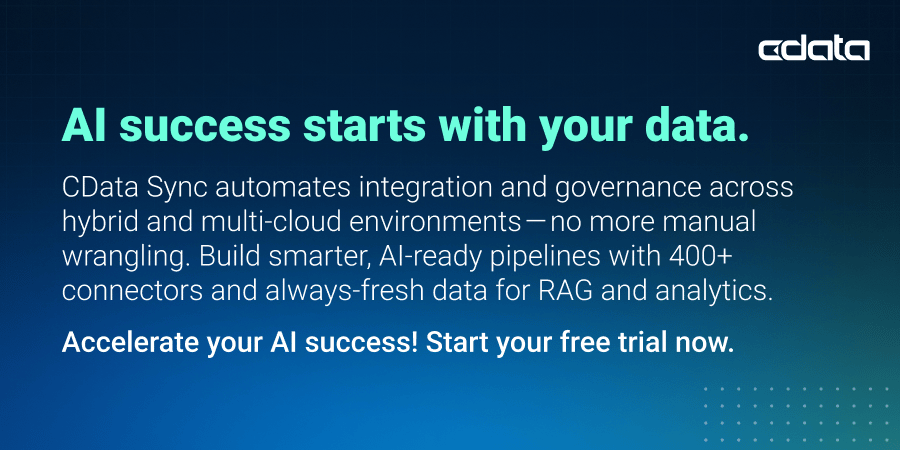 cdata

AI success starts with your data.

CData Sync automates integration and governance across hybrid and multi-cloud environments—no more manual wrangling. Build smarter, AI-ready pipelines with 400+ connectors and always-fresh data for RAG and analytics.

Accelerate your AI success! Start your free trial now.